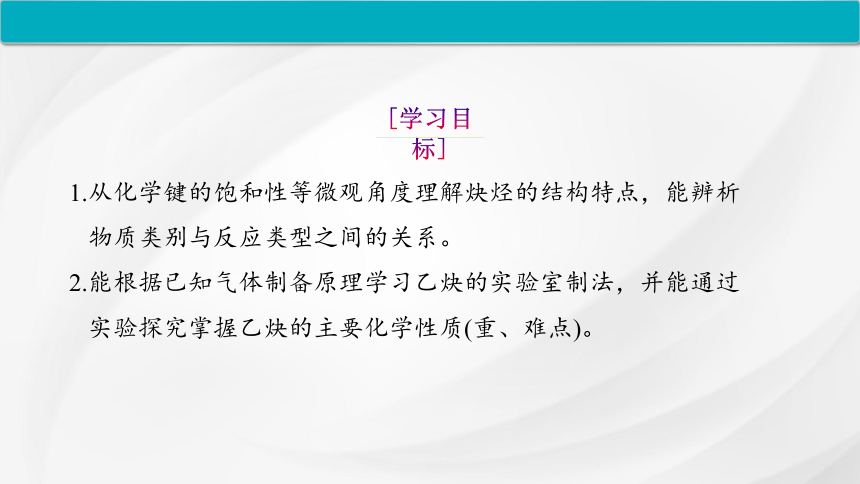 [学习目标]

1.从化学键的饱和性等微观角度理解炔烃的结构特点，能辨析物质类别与反应类型之间的关系。

2.能根据已知气体制备原理学习乙炔的实验室制法，并能通过实验探究掌握乙炔的主要化学性质(重、难点)。